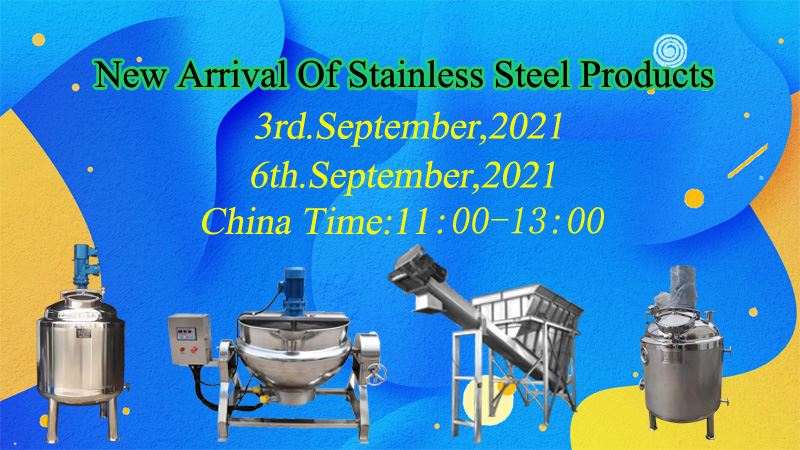 New Arrival Of Stainless Steel Products

3rd.September,2021
6th.September,2021
China Time:11:00-13:00